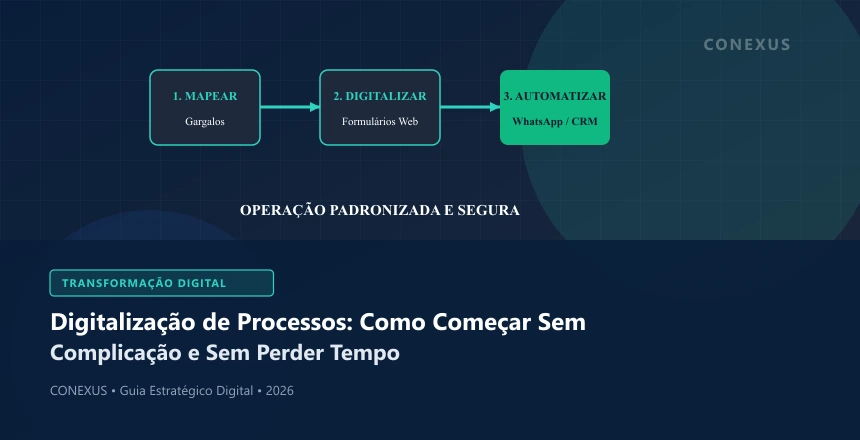 CONEXUS

1. MAPEAR
Gargalos

2. DIGITALIZAR
Formulários Web

3. AUTOMATIZAR
WhatsApp / CRM

OPERAÇÃO PADRONIZADA E SEGURA

TRANSFORMAÇÃO DIGITAL

Digitalização de Processos: Como Começar Sem Complicação e Sem Perder Tempo

CONEXUS • Guia Estratégico Digital • 2026